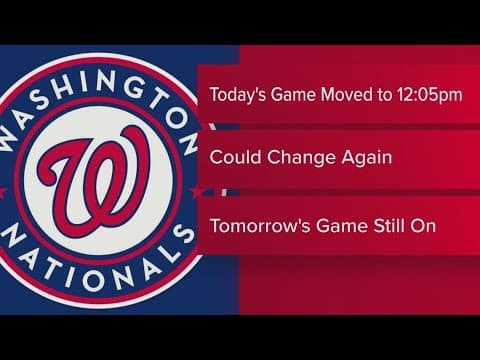 WASHINGTON
W
NATIONALS

Today's Game Moved to 12:05pm

Could Change Again

Tomorrow's Game Still On